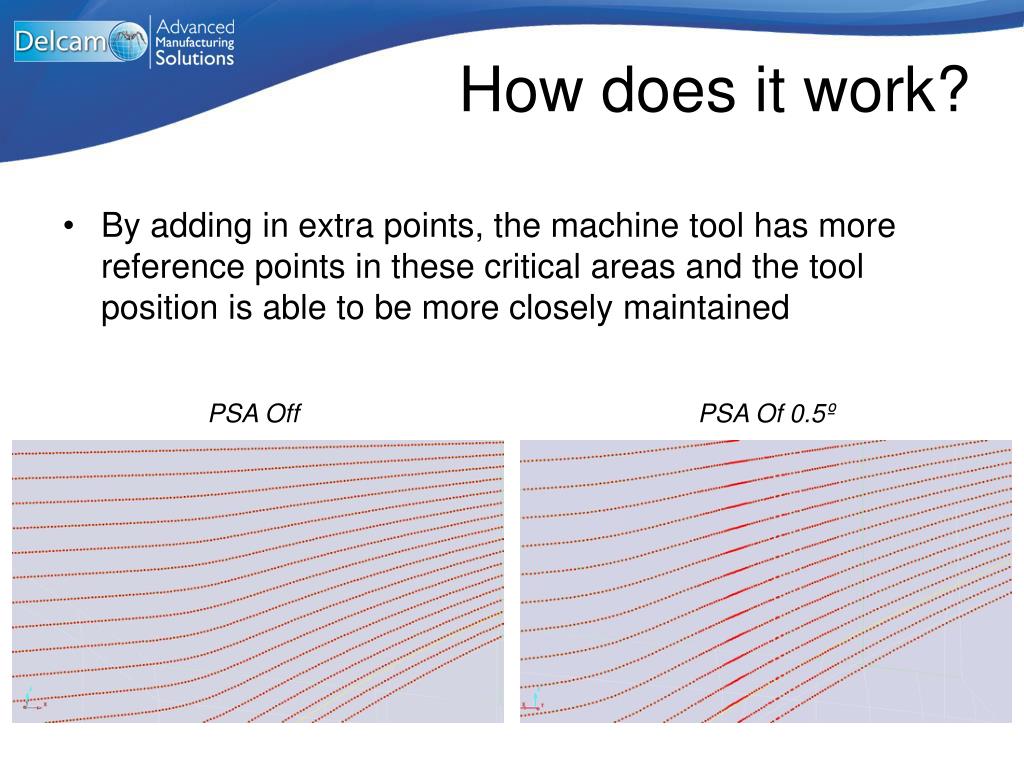 Delcam Advanced Manufacturing Solutions

How does it work?

• By adding in extra points, the machine tool has more reference points in these critical areas and the tool position is able to be more closely maintained

PSA Off

PSA Of 0.5º